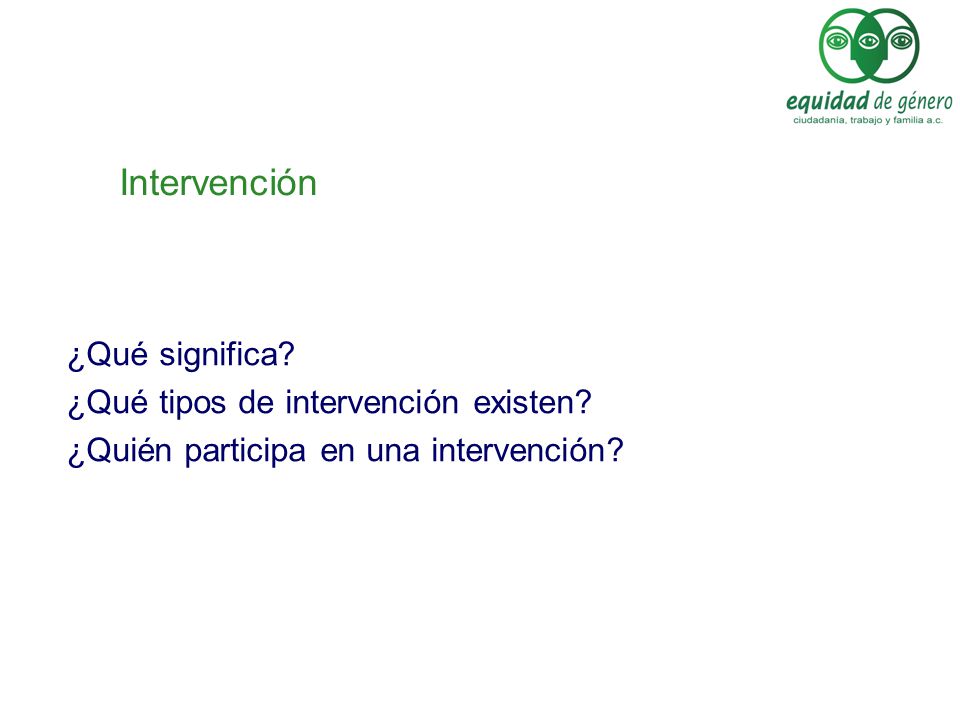 equidad de género
ciudadanía, trabajo y familia a.c.

Intervención

¿Qué significa?
¿Qué tipos de intervención existen?
¿Quién participa en una intervención?